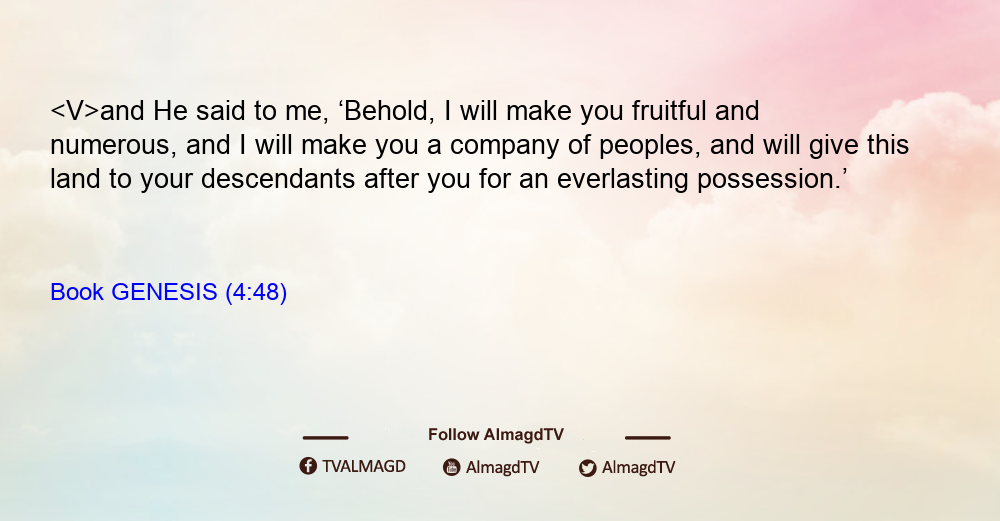 <V>and He said to me, ‘Behold, I will make you fruitful and numerous, and I will make you a company of peoples, and will give this land to your descendants after you for an everlasting possession.’

Book GENESIS (4:48)

Follow AlmagdTV

TVALMAGD AlmagdTV AlmagdTV